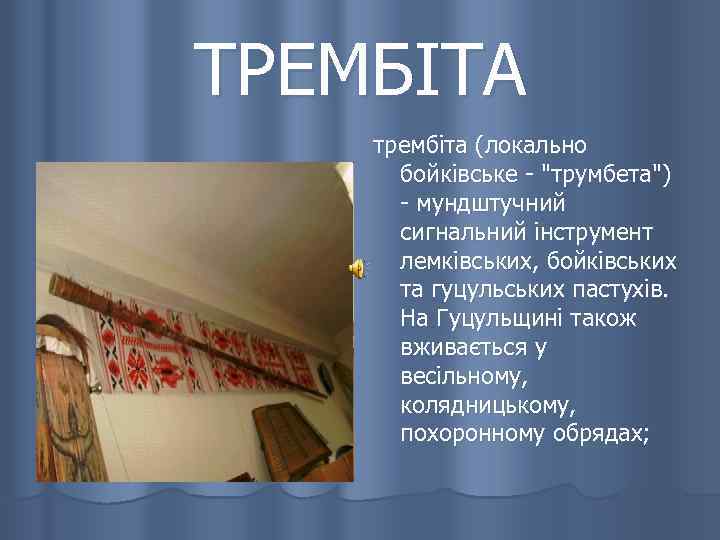 ТРЕМБІТА

трембіта (локально бойківське - "трумбета") - мундштучний сигнальний інструмент лемківських, бойківських та гуцульських пастухів. На Гуцульщині також вживається у весільному, колядницькому, похоронному обрядах;